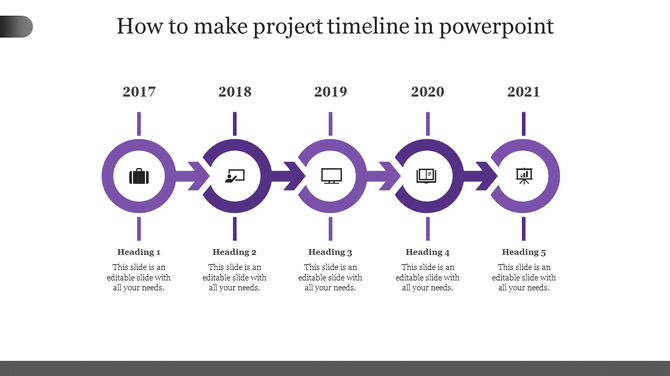 How to make project timeline in powerpoint

2017

2018

2019

2020

2021

Heading 1

This slide is an editable slide with all your needs.

Heading 2

This slide is an editable slide with all your needs.

Heading 3

This slide is an editable slide with all your needs.

Heading 4

This slide is an editable slide with all your needs.

Heading 5

This slide is an editable slide with all your needs.